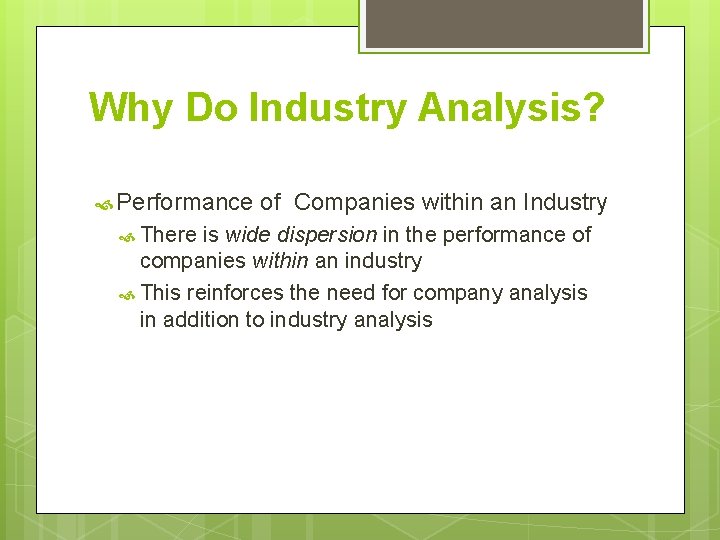 Why Do Industry Analysis?

Performance of Companies within an Industry

There is wide dispersion in the performance of companies within an industry

This reinforces the need for company analysis in addition to industry analysis